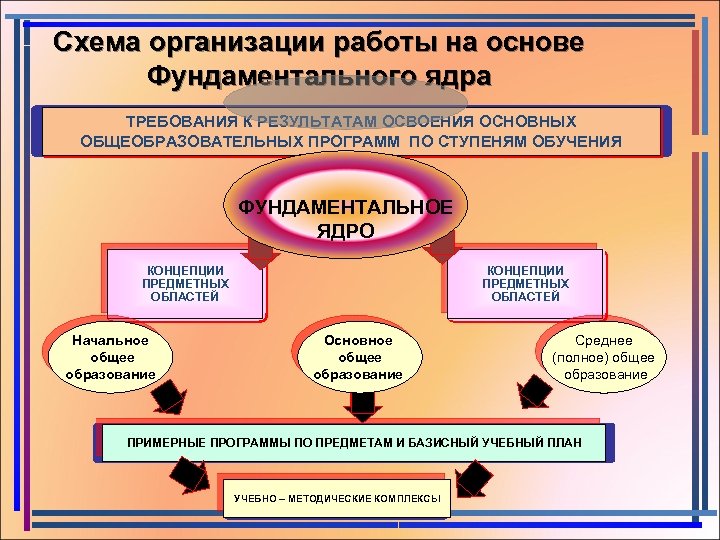 Схема организации работы на основе Фундаментального ядра

ТРЕБОВАНИЯ К РЕЗУЛЬТАТАМ ОСВОЕНИЯ ОСНОВНЫХ ОБЩЕОБРАЗОВАТЕЛЬНЫХ ПРОГРАММ ПО СТУПЕНЯМ ОБУЧЕНИЯ

ФУНДАМЕНТАЛЬНОЕ ЯДРО

КОНЦЕПЦИИ ПРЕДМЕТНЫХ ОБЛАСТЕЙ

КОНЦЕПЦИИ ПРЕДМЕТНЫХ ОБЛАСТЕЙ

Начальное общее образование

Основное общее образование

Среднее (полное) общее образование

ПРИМЕРНЫЕ ПРОГРАММЫ ПО ПРЕДМЕТАМ И БАЗИСНЫЙ УЧЕБНЫЙ ПЛАН

УЧЕБНО – МЕТОДИЧЕСКИЕ КОМПЛЕКСЫ